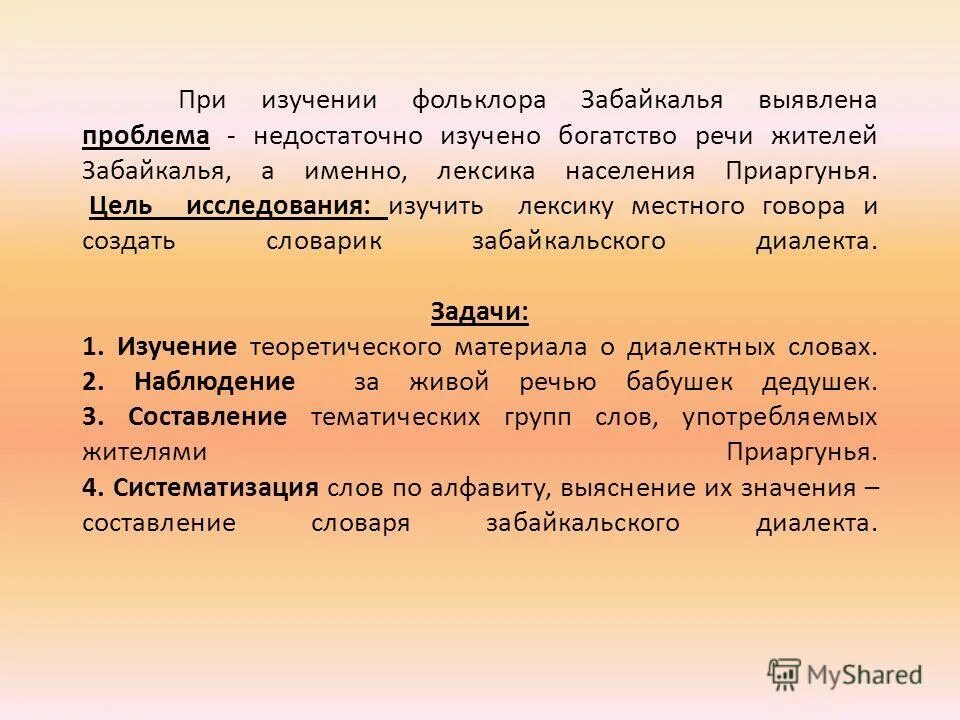 При изучении фольклора Забайкалья выявлена проблема - недостаточно изучено богатство речи жителей Забайкалья, а именно, лексика населения Приаргунья. Цель исследования: изучить лексику местного говора и создать словарик забайкальского диалекта.

Задачи:
1. Изучение теоретического материала о диалектных словах.
2. Наблюдение за живой речью бабушек дедушек.
3. Составление тематических групп слов, употребляемых жителями Приаргунья.
4. Систематизация слов по алфавиту, выяснение их значения – составление словаря забайкальского диалекта.

MyShared